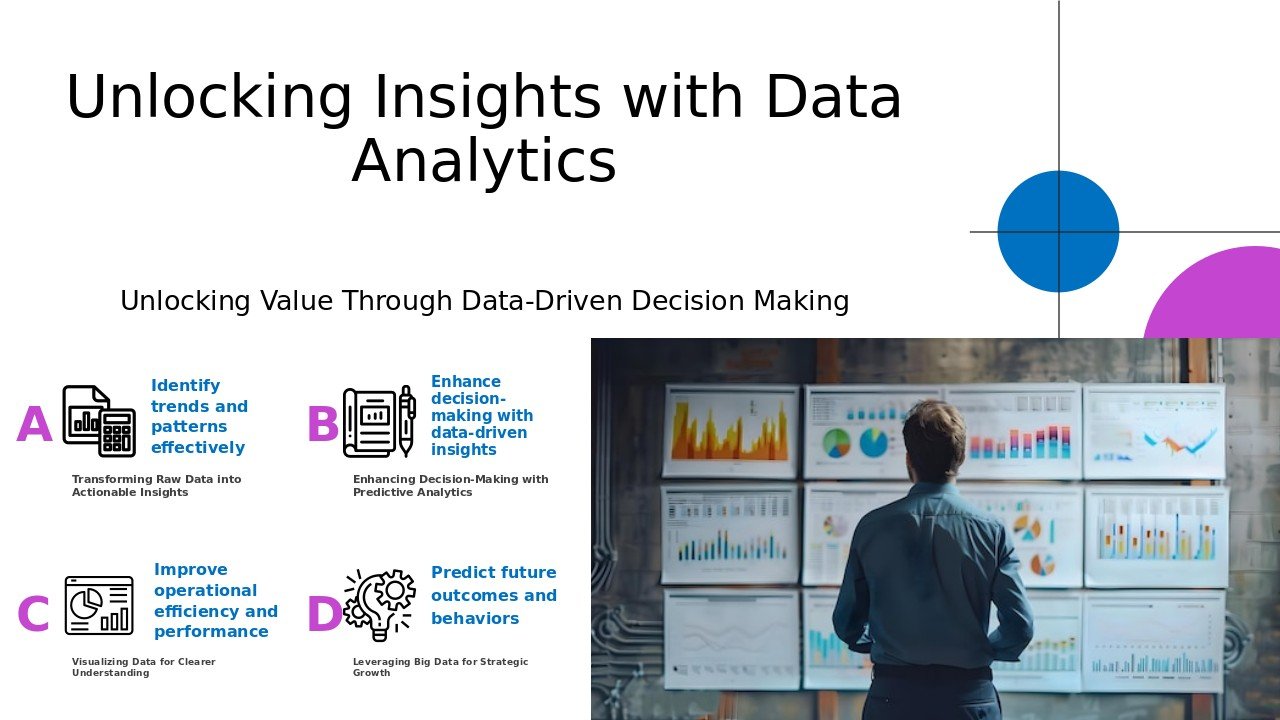 Unlocking Insights with Data Analytics

Unlocking Value Through Data-Driven Decision Making

A

Identify trends and patterns effectively

Transforming Raw Data into Actionable Insights

B

Enhance decision-making with data-driven insights

Enhancing Decision-Making with Predictive Analytics

C

Improve operational efficiency and performance

Visualizing Data for Clearer Understanding

D

Predict future outcomes and behaviors

Leveraging Big Data for Strategic Growth